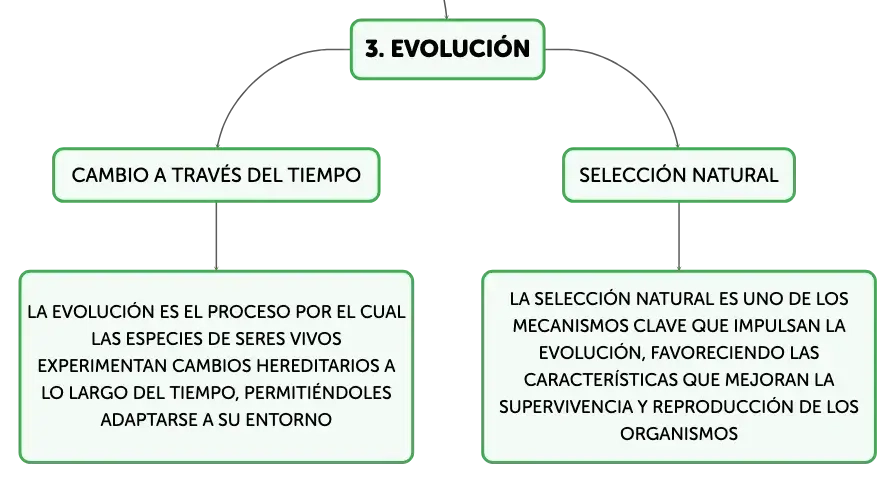 3. EVOLUCIÓN

CAMBIO A TRAVÉS DEL TIEMPO

LA EVOLUCIÓN ES EL PROCESO POR EL CUAL LAS ESPECIES DE SERES VIVOS EXPERIMENTAN CAMBIOS HEREDITARIOS A LO LARGO DEL TIEMPO, PERMITIÉNDOLES ADAPTARSE A SU ENTORNO

SELECCIÓN NATURAL

LA SELECCIÓN NATURAL ES UNO DE LOS MECANISMOS CLAVE QUE IMPULSAN LA EVOLUCIÓN, FAVORECIENDO LAS CARACTERÍSTICAS QUE MEJORAN LA SUPERVIVENCIA Y REPRODUCCIÓN DE LOS ORGANISMOS